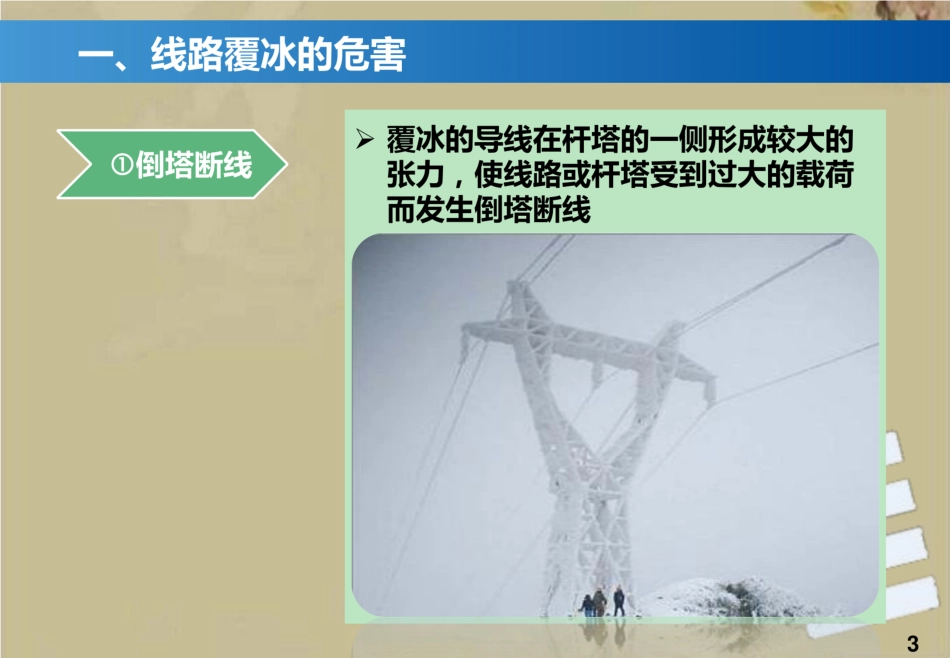 一、线路覆冰的危害

①倒塔断线

➢ 覆冰的导线在杆塔的一侧形成较大的张力，使线路或杆塔受到过大的载荷而发生倒塔断线

3